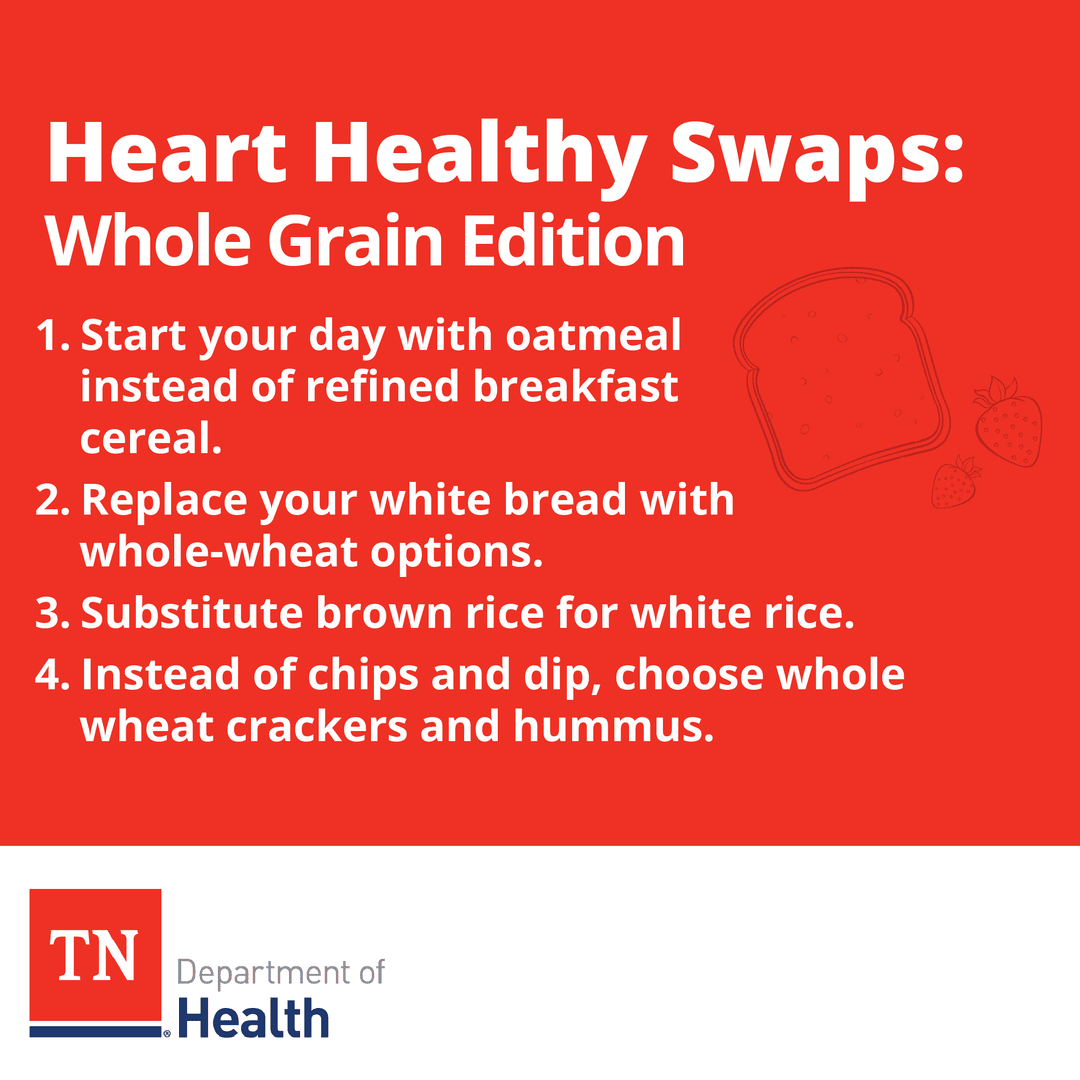 Heart Healthy Swaps:
Whole Grain Edition

1. Start your day with oatmeal instead of refined breakfast cereal.
2. Replace your white bread with whole-wheat options.
3. Substitute brown rice for white rice.
4. Instead of chips and dip, choose whole wheat crackers and hummus.

TN
Department of
Health